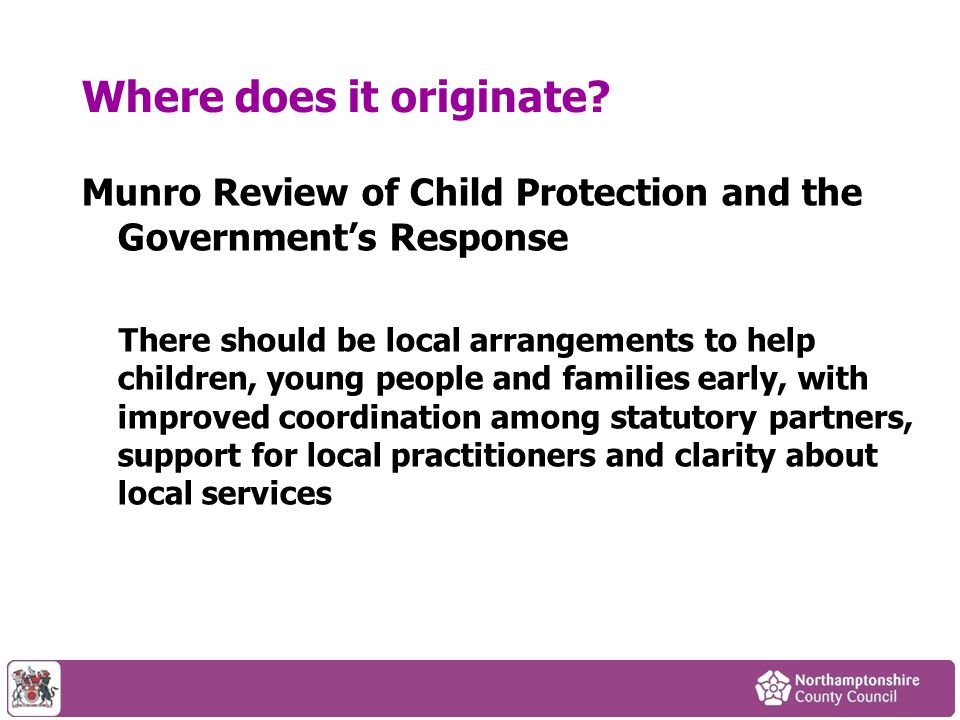 Where does it originate?

Munro Review of Child Protection and the Government's Response

There should be local arrangements to help children, young people and families early, with improved coordination among statutory partners, support for local practitioners and clarity about local services

Northamptonshire County Council